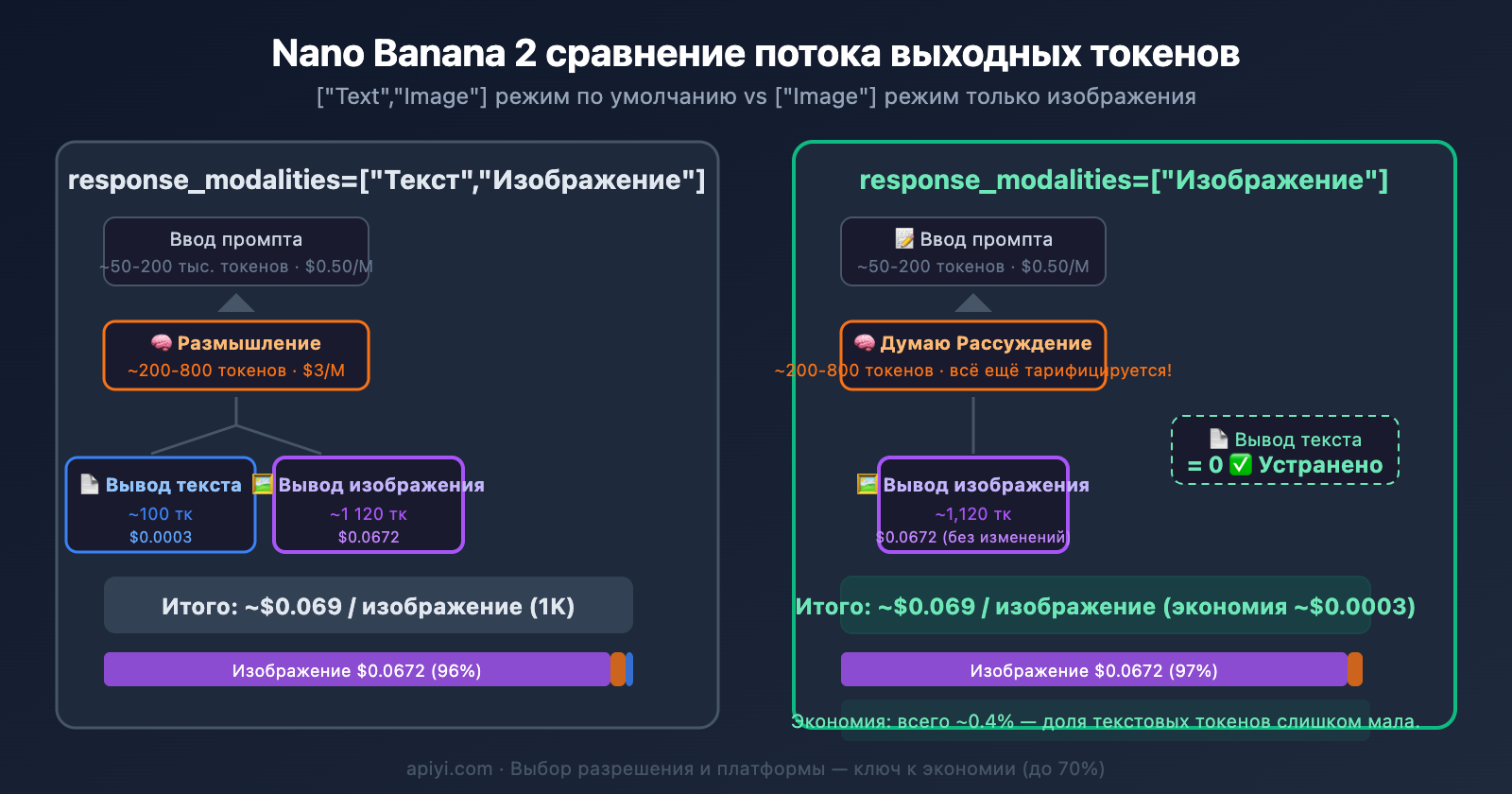 Nano Banana 2 сравнение потока выходных токенов
["Text","Image"] режим по умолчанию vs ["Image"] режим только изображения

response_modalities=["Текст","Изображение"]

Ввод промпта
~50-200 тыс. токенов · $0.50/M

🧠 Размышление
~200-800 токенов · $3/M

📄 Вывод текста
~100 тк
$0.0003

🖼️ Вывод изображения
~1 120 тк
$0.0672

Итого: ~$0.069 / изображение (1K)

Изображение $0.0672 (96%)

response_modalities=["Изображение"]

📝 Ввод промпта
~50-200 токенов · $0.50/M

🧠 Думаю Рассуждение
~200-800 токенов · всё ещё тарифицируется!

📄 Вывод текста
= 0 ✅ Устранено

🖼️ Вывод изображения
~1,120 тк
$0.0672 (без изменений)

Итого: ~$0.069 / изображение (экономия ~$0.0003)

Изображение $0.0672 (97%)

Экономия: всего ~0.4% — доля текстовых токенов слишком мала.

apiyi.com · Выбор разрешения и платформы — ключ к экономии (до 70%)